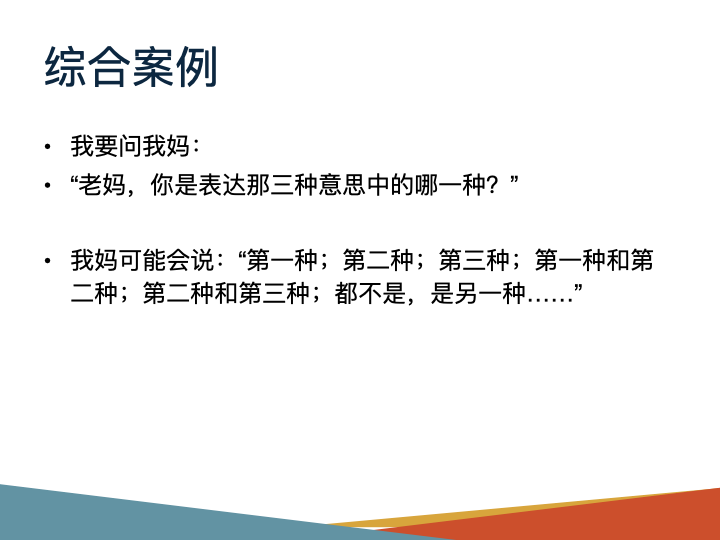 综合案例

• 我要问我妈：
• “老妈，你是表达那三种意思中的哪一种？”

• 我妈可能会说：“第一种；第二种；第三种；第一种和第二种；第二种和第三种；都不是，是另一种……”